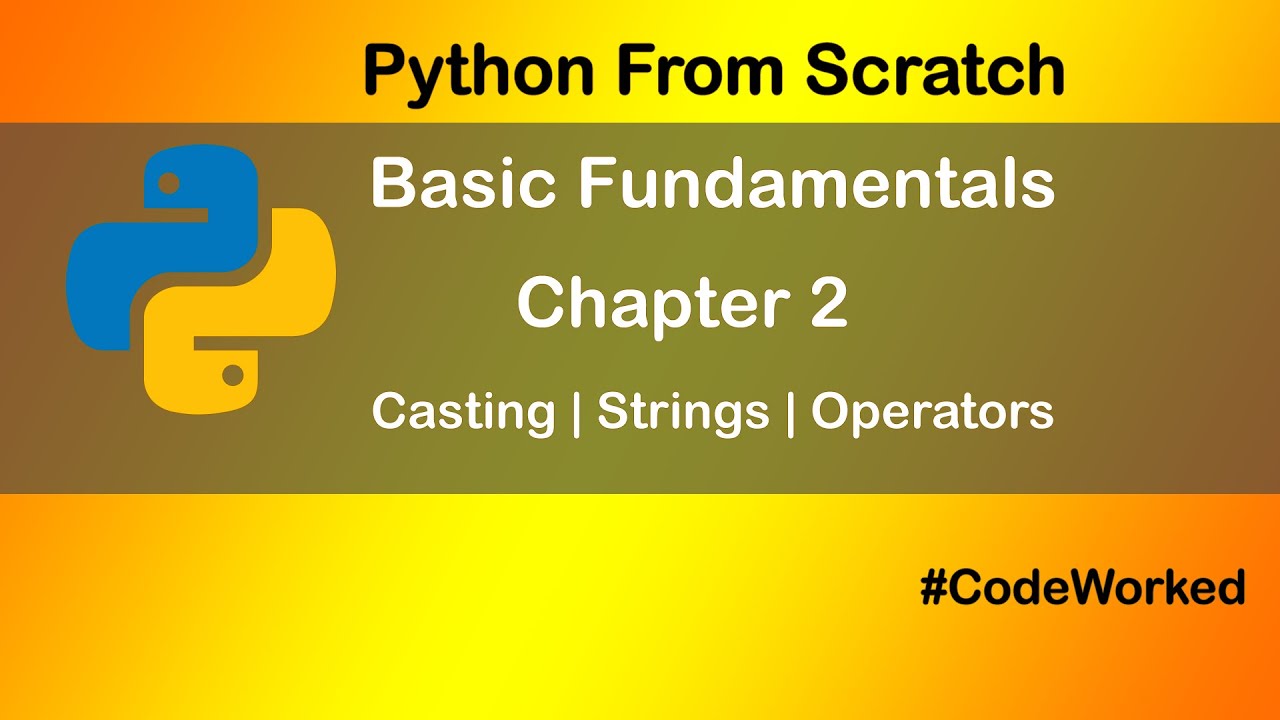 Python From Scratch

Basic Fundamentals

Chapter 2

Casting | Strings | Operators

#CodeWorked